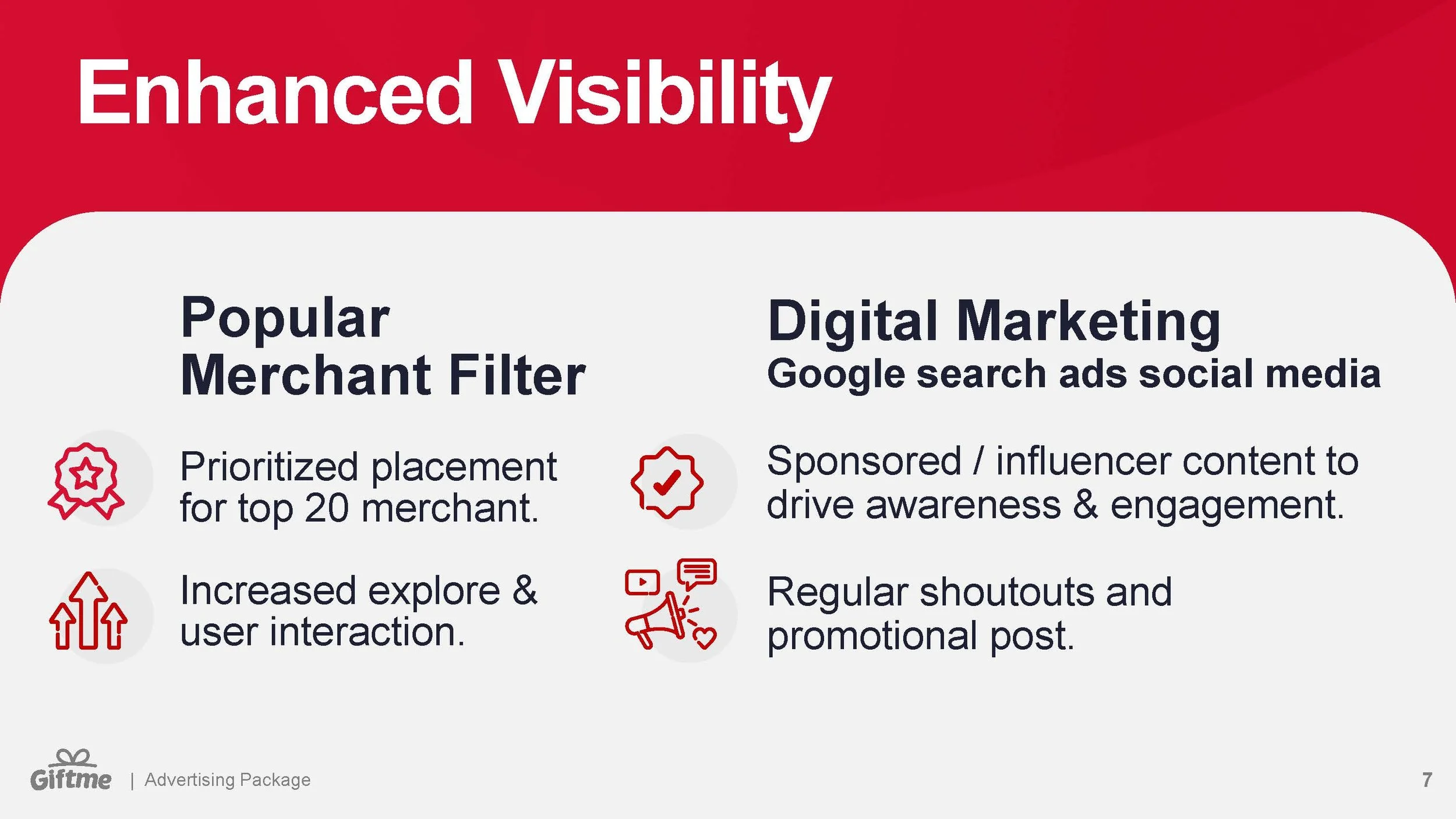 Enhanced Visibility

Popular
Merchant Filter

Prioritized placement for top 20 merchant.

Increased explore & user interaction.

Digital Marketing
Google search ads social media

Sponsored / influencer content to drive awareness & engagement.

Regular shoutouts and promotional post.

Giftme | Advertising Package

7